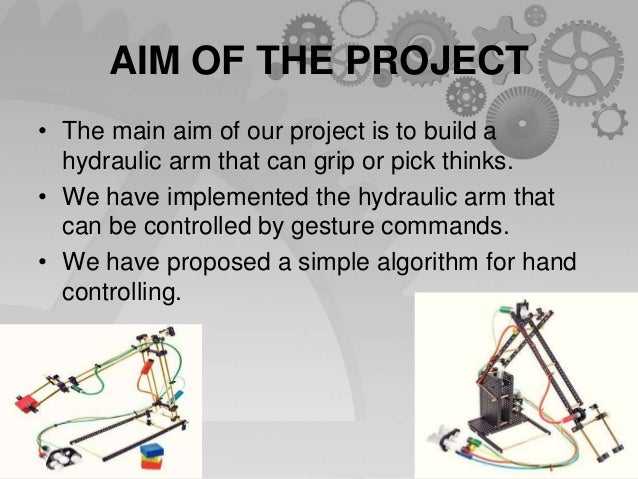 AIM OF THE PROJECT

• The main aim of our project is to build a hydraulic arm that can grip or pick thinks.
• We have implemented the hydraulic arm that can be controlled by gesture commands.
• We have proposed a simple algorithm for hand controlling.